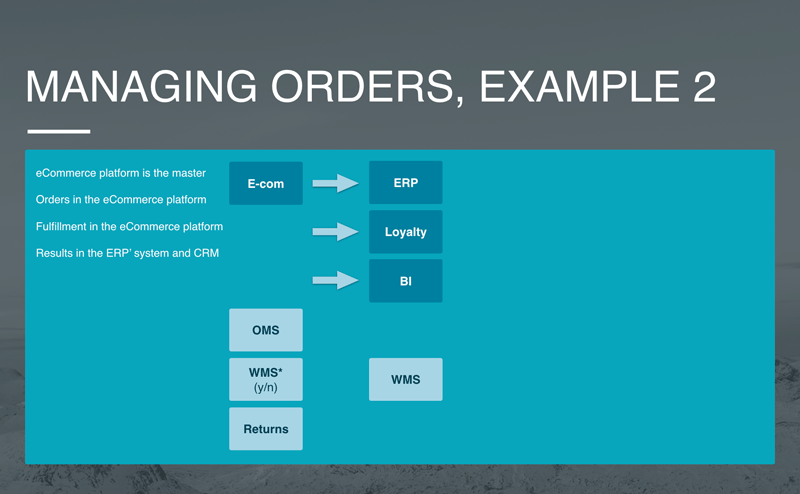 MANAGING ORDERS, EXAMPLE 2

eCommerce platform is the master

Orders in the eCommerce platform

Fulfillment in the eCommerce platform

Results in the ERP' system and CRM

E-com

ERP

Loyalty

BI

OMS

WMS*
(y/n)

WMS

Returns